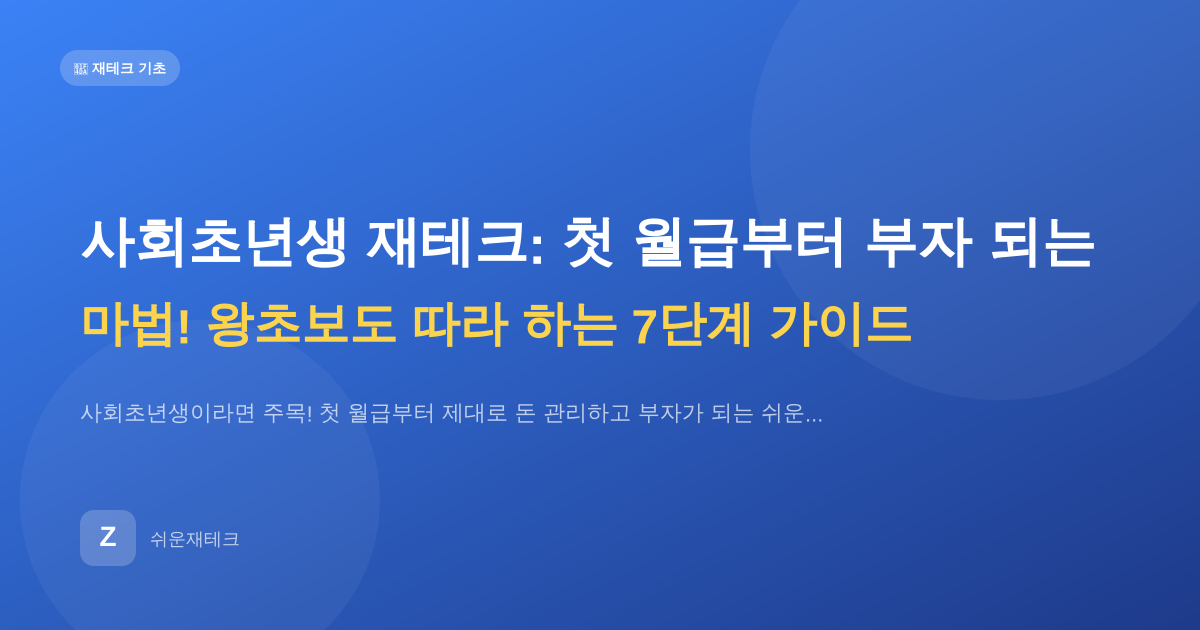 재테크 기초

사회초년생 재테크: 첫 월급부터 부자 되는

마법! 왕초보도 따라 하는 7단계 가이드

사회초년생이라면 주목! 첫 월급부터 제대로 돈 관리하고 부자가 되는 쉬운...

Z

쉬운재테크